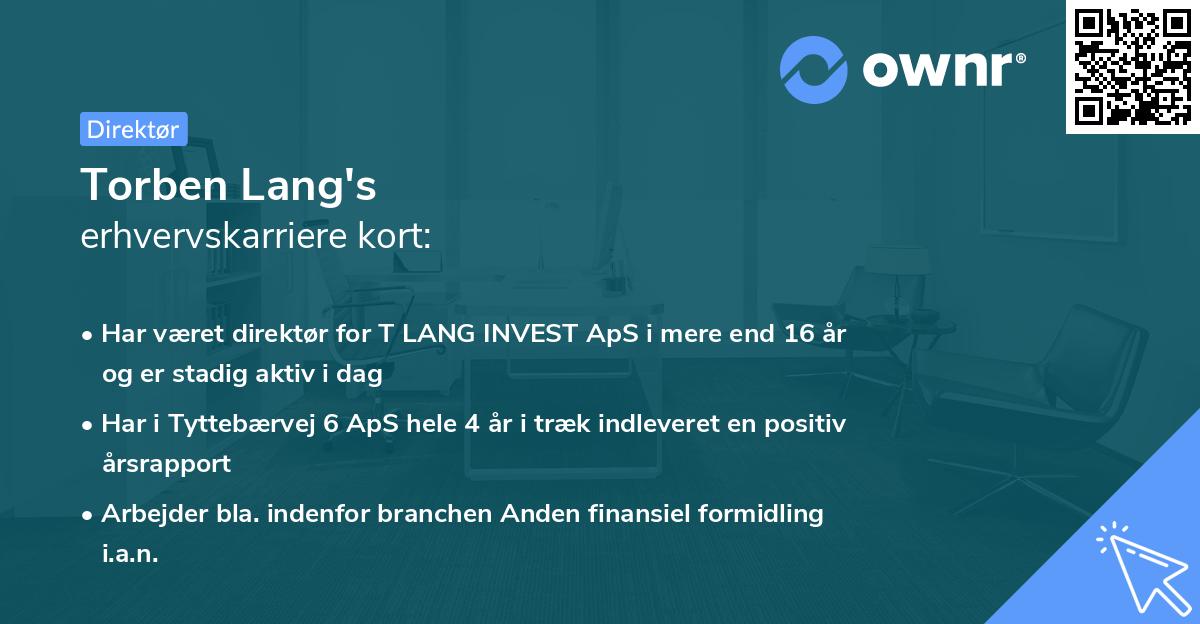 ownr®

Direktør

Torben Lang's
erhvervskarriere kort:

• Har været direktør for T LANG INVEST ApS i mere end 16 år og er stadig aktiv i dag

• Har i Tyttebærvej 6 ApS hele 4 år i træk indleveret en positiv årsrapport

• Arbejder bla. indenfor branchen Anden finansiel formidling i.a.n.